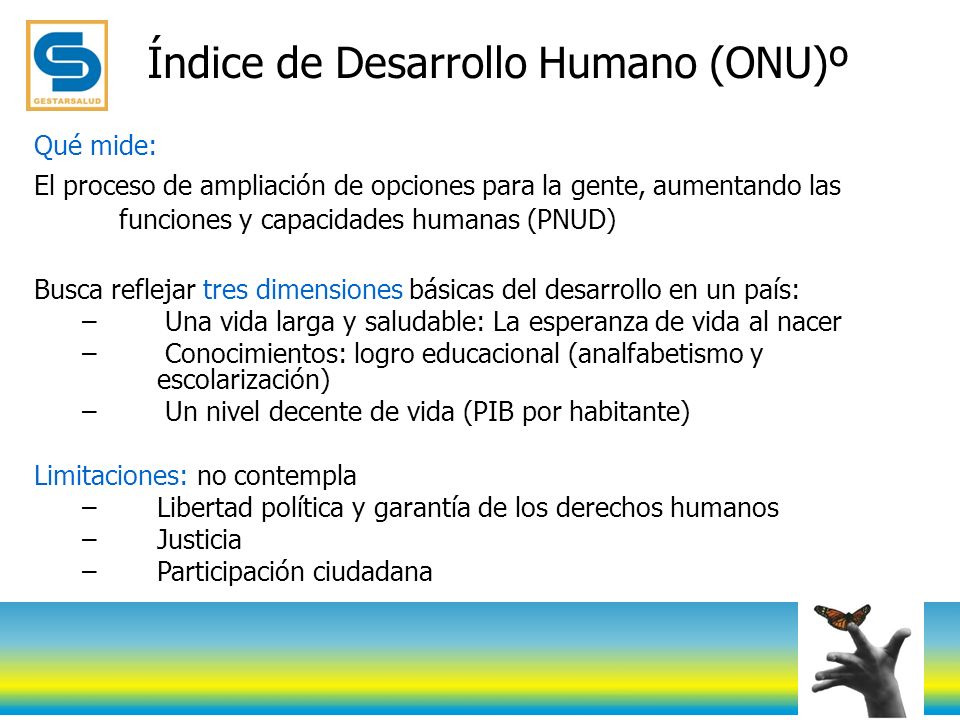 GESTARSALUD

Índice de Desarrollo Humano (ONU)º

Qué mide:

El proceso de ampliación de opciones para la gente, aumentando las funciones y capacidades humanas (PNUD)

Busca reflejar tres dimensiones básicas del desarrollo en un país:
– Una vida larga y saludable: La esperanza de vida al nacer
– Conocimientos: logro educacional (analfabetismo y escolarización)
– Un nivel decente de vida (PIB por habitante)

Limitaciones: no contempla
– Libertad política y garantía de los derechos humanos
– Justicia
– Participación ciudadana